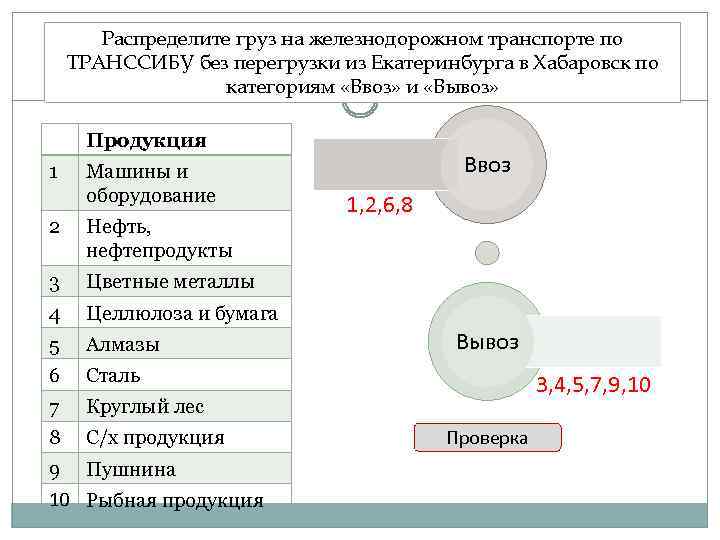 Распределите груз на железнодорожном транспорте по ТРАНССИБУ без перегрузки из Екатеринбурга в Хабаровск по категориям «Ввоз» и «Вывоз»

| | Продукция |
|---|---|
| 1 | Машины и оборудование |
| 2 | Нефть, нефтепродукты |
| 3 | Цветные металлы |
| 4 | Целлюлоза и бумага |
| 5 | Алмазы |
| 6 | Сталь |
| 7 | Круглый лес |
| 8 | С/х продукция |
| 9 | Пушнина |
| 10 | Рыбная продукция |

Ввоз

1,2,6,8

Вывоз

3,4,5,7,9,10

Проверка